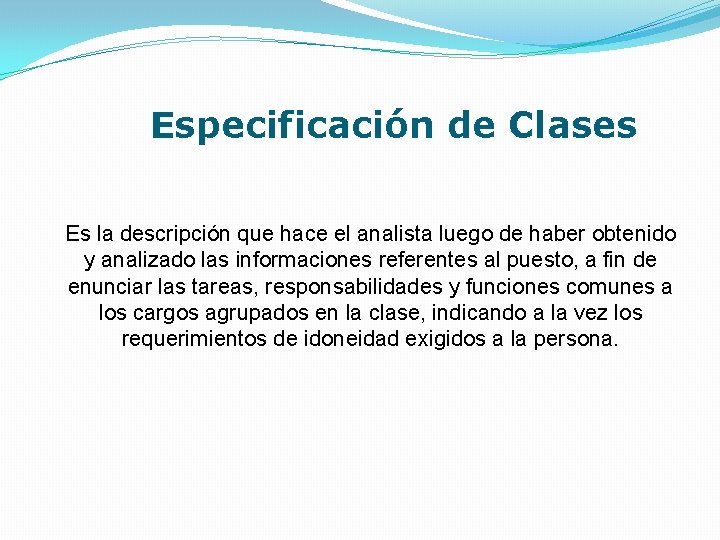 Especificación de Clases

Es la descripción que hace el analista luego de haber obtenido y analizado las informaciones referentes al puesto, a fin de enunciar las tareas, responsabilidades y funciones comunes a los cargos agrupados en la clase, indicando a la vez los requerimientos de idoneidad exigidos a la persona.